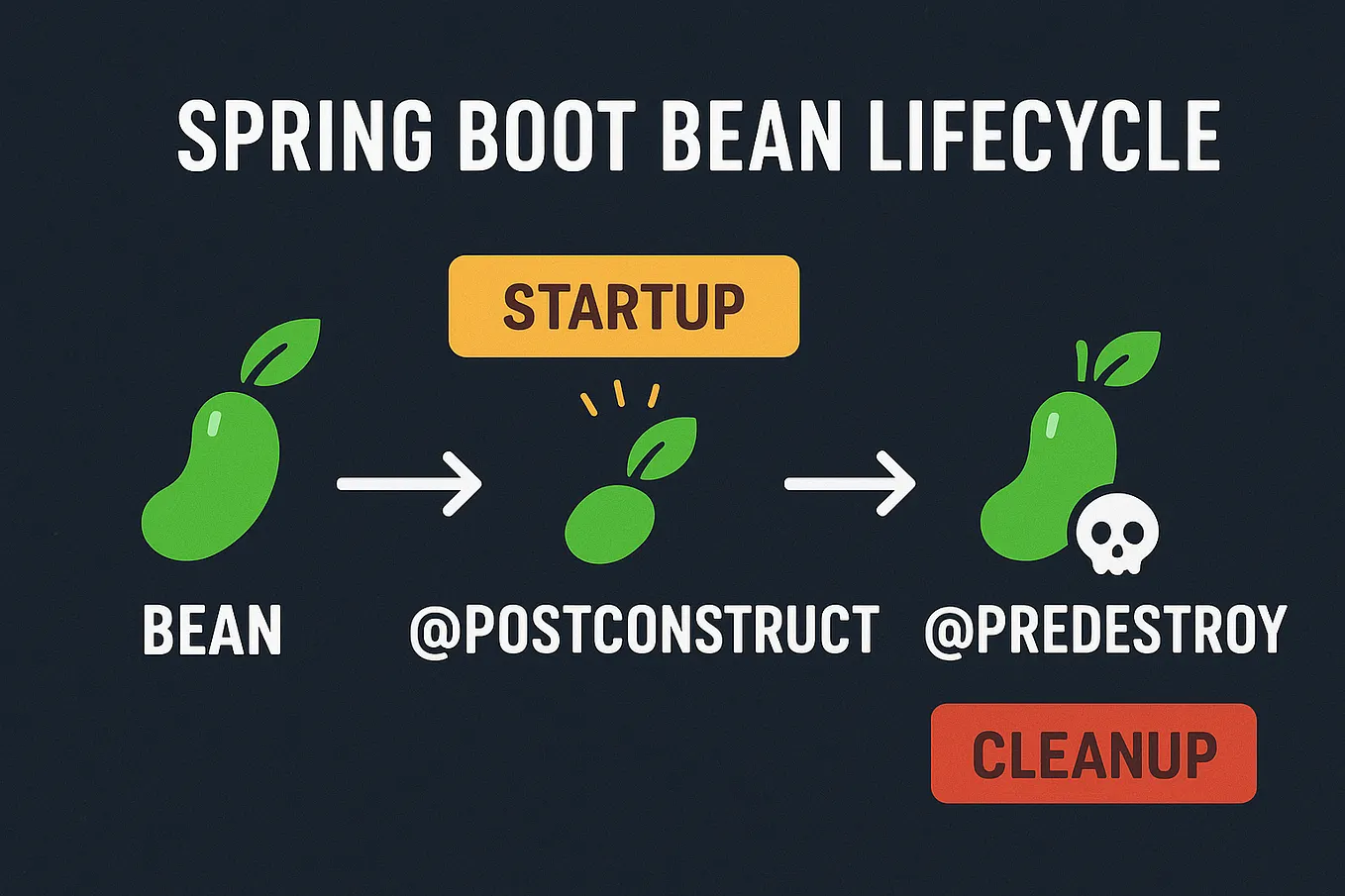 SPRING BOOT BEAN LIFECYCLE

STARTUP

BEAN

@POSTCONSTRUCT

@PREDESTROY

CLEANUP